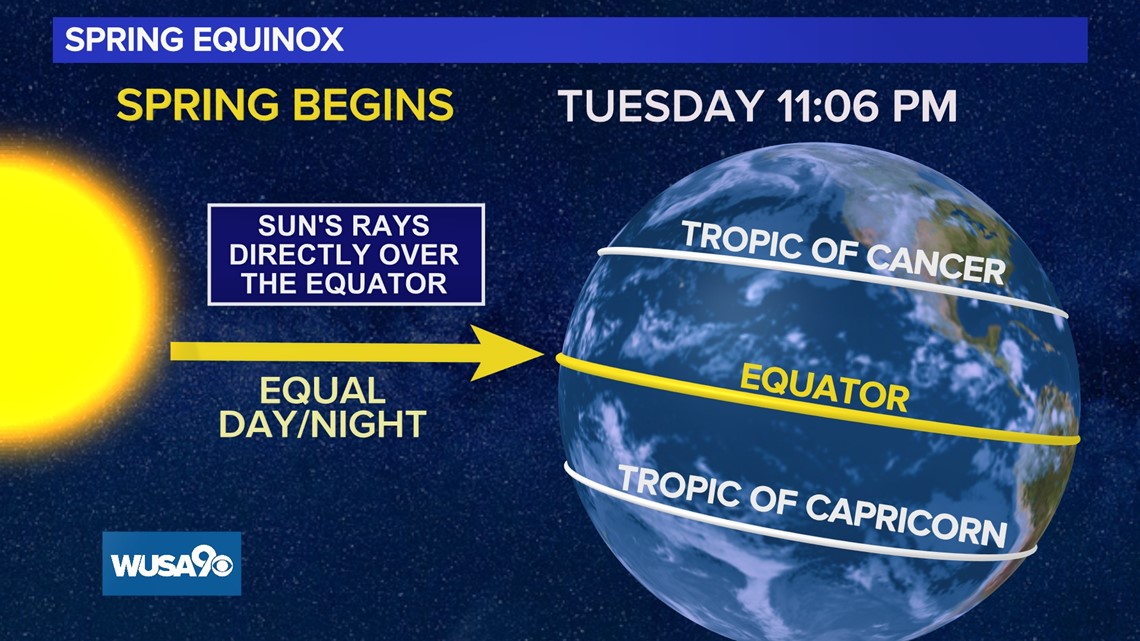 SPRING EQUINOX

SPRING BEGINS

TUESDAY 11:06 PM

SUN'S RAYS DIRECTLY OVER THE EQUATOR

EQUAL DAY/NIGHT

TROPIC OF CANCER

EQUATOR

TROPIC OF CAPRICORN

WUSA9